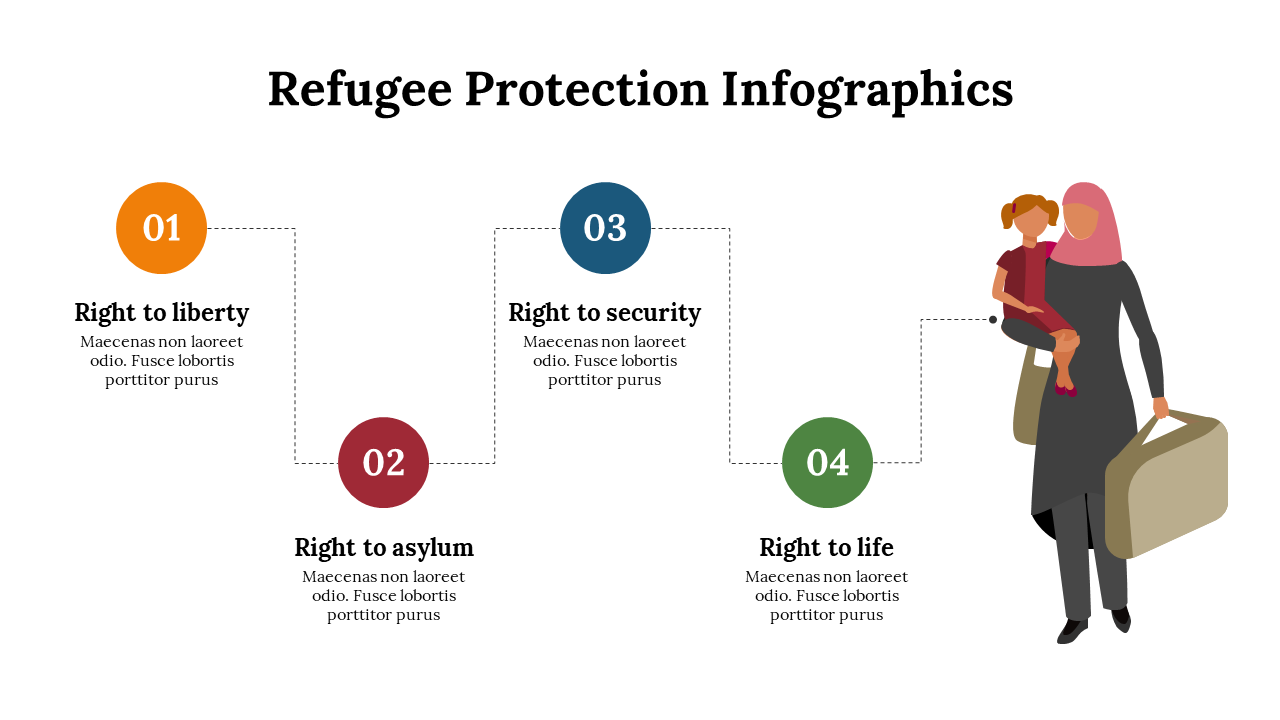 Refugee Protection Infographics

01

Right to liberty
Maecenas non laoreet odio. Fusce lobortis porttitor purus

02

Right to asylum
Maecenas non laoreet odio. Fusce lobortis porttitor purus

03

Right to security
Maecenas non laoreet odio. Fusce lobortis porttitor purus

04

Right to life
Maecenas non laoreet odio. Fusce lobortis porttitor purus